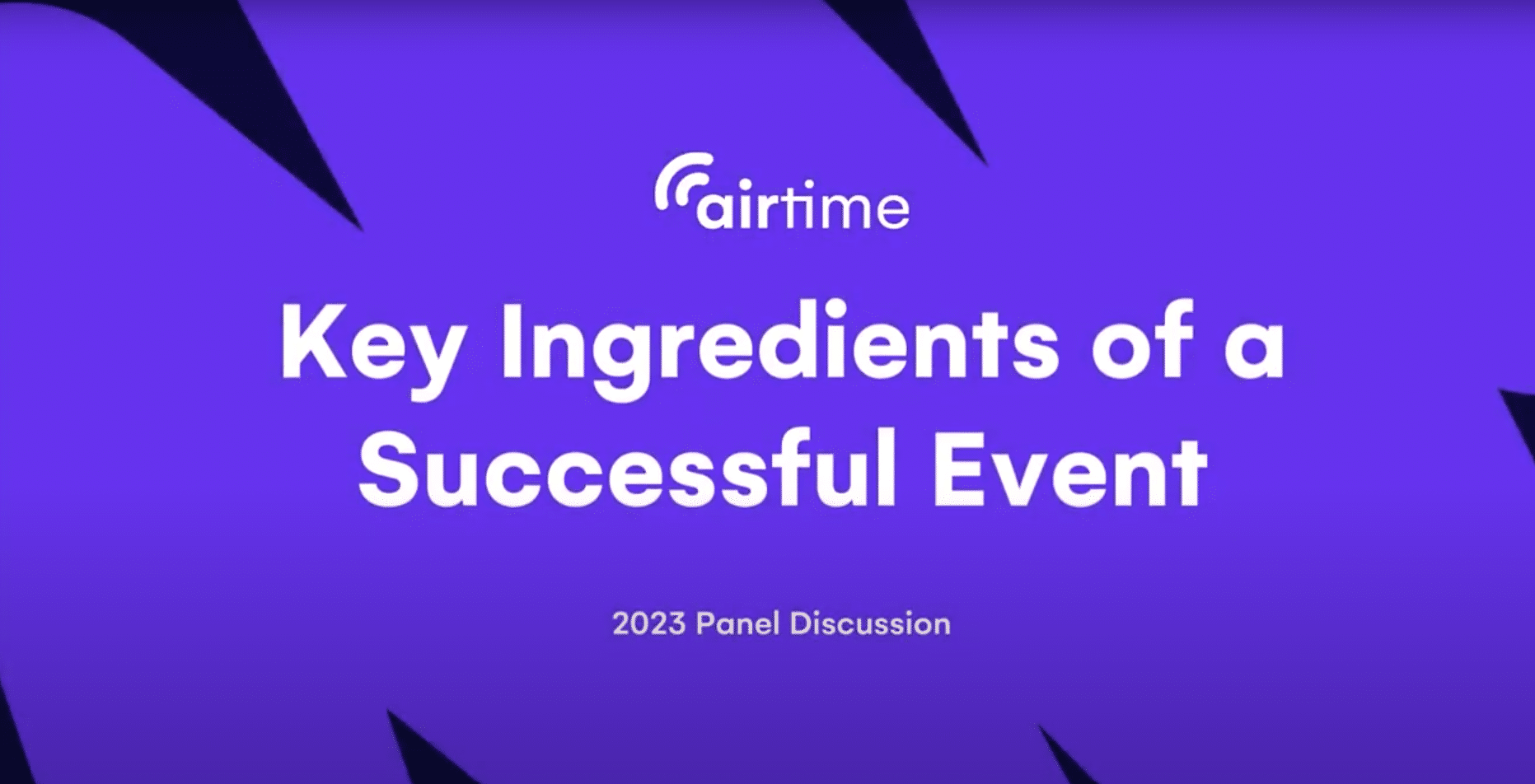 airtime

Key Ingredients of a Successful Event

2023 Panel Discussion